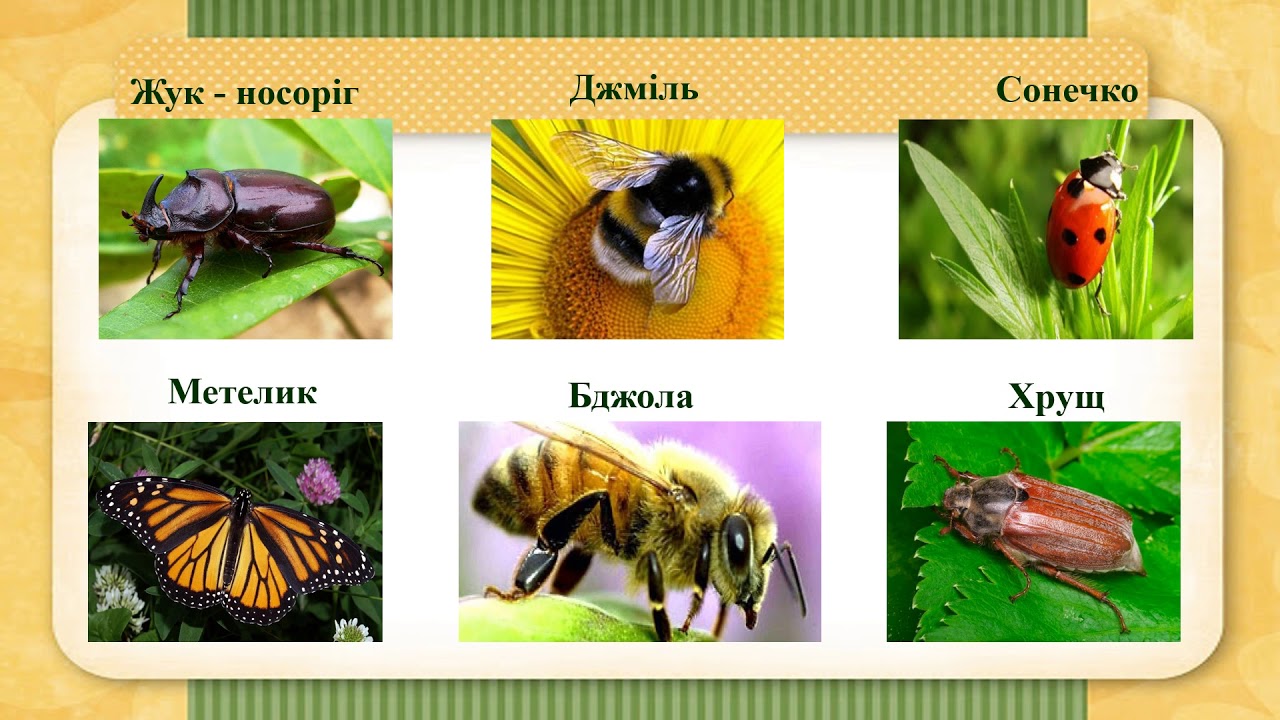 Жук - носоріг

Джміль

Сонечко

Метелик

Бджола

Хрущ